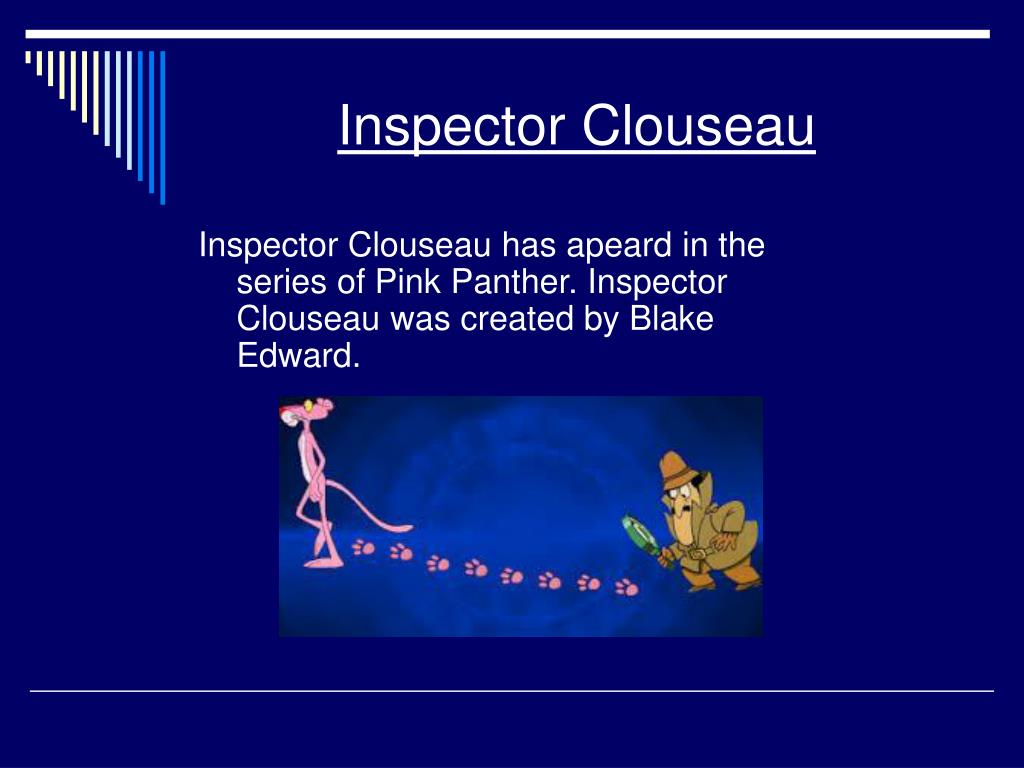 Inspector Clouseau

Inspector Clouseau has apeard in the series of Pink Panther. Inspector Clouseau was created by Blake Edward.